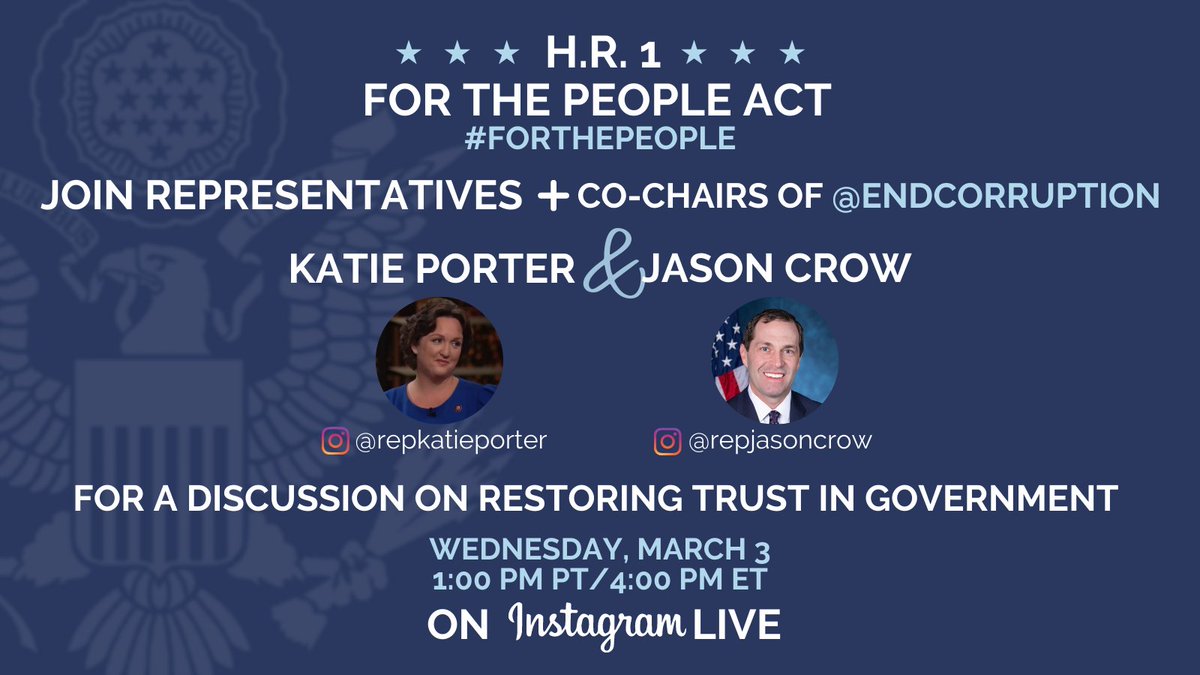 ★ ★ ★ H.R. 1 ★ ★ ★
FOR THE PEOPLE ACT
#FORTHEPEOPLE

JOIN REPRESENTATIVES + CO-CHAIRS OF @ENDCORRUPTION
KATIE PORTER & JASON CROW

@repkatieporter

@repjasoncrow

FOR A DISCUSSION ON RESTORING TRUST IN GOVERNMENT

WEDNESDAY, MARCH 3
1:00 PM PT/4:00 PM ET

ON Instagram LIVE